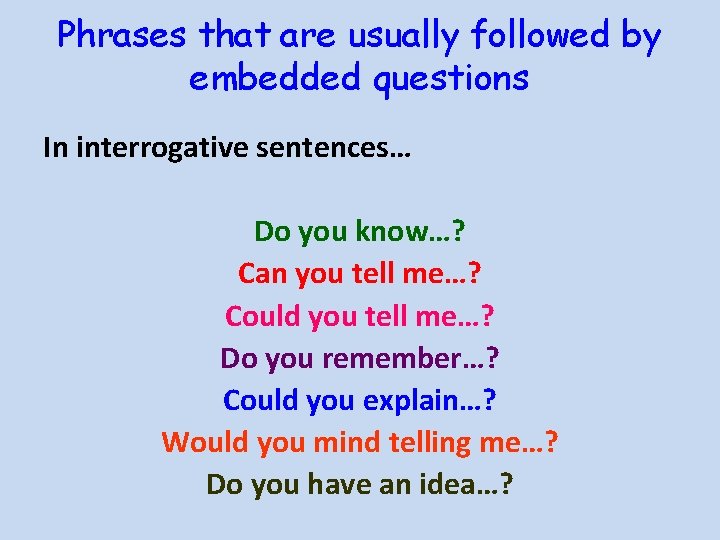 Phrases that are usually followed by embedded questions

In interrogative sentences…

Do you know…?
Can you tell me…?
Could you tell me…?
Do you remember…?
Could you explain…?
Would you mind telling me…?
Do you have an idea…?